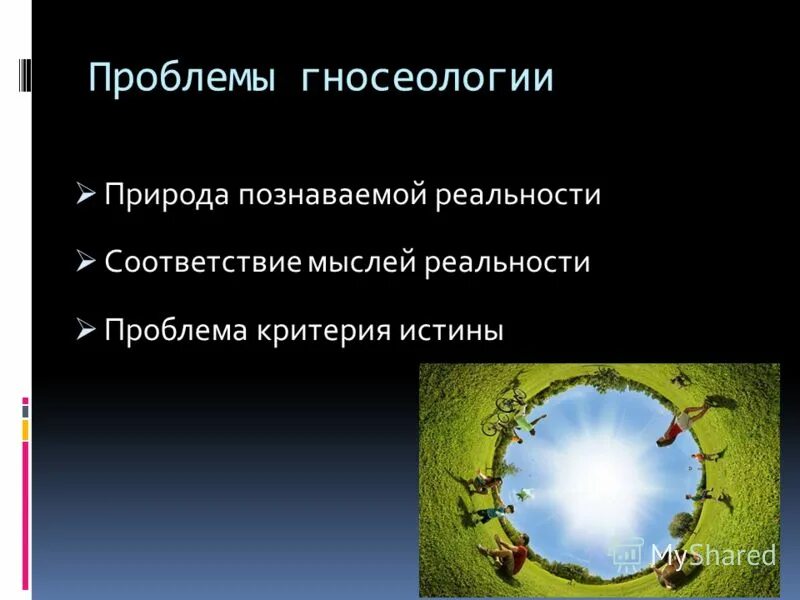 Проблемы гносеологии

➢ Природа познаваемой реальности

➢ Соответствие мыслей реальности

➢ Проблема критерия истины

MyShared